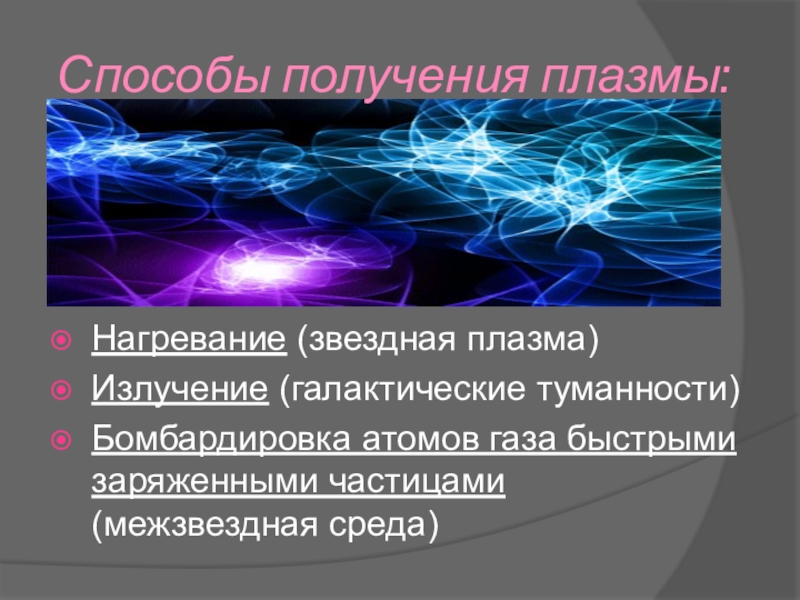 Способы получения плазмы:

Нагревание (звездная плазма)

Излучение (галактические туманности)

Бомбардировка атомов газа быстрыми заряженными частицами (межзвездная среда)